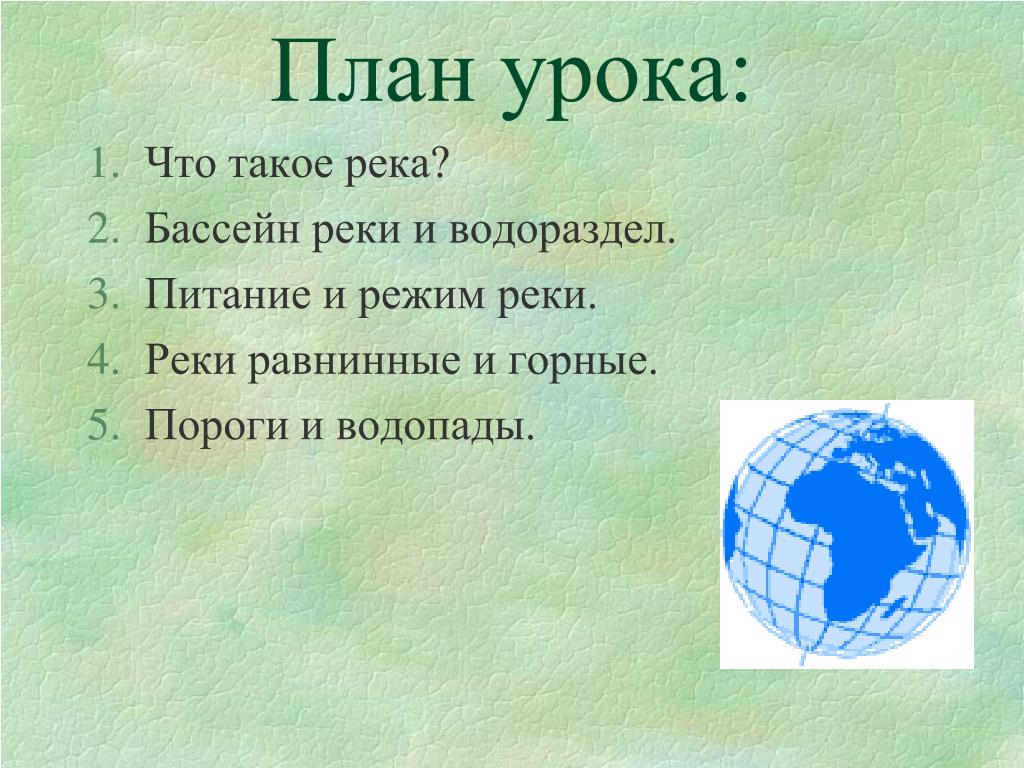 План урока:

1. Что такое река?
2. Бассейн реки и водораздел.
3. Питание и режим реки.
4. Реки равнинные и горные.
5. Пороги и водопады.